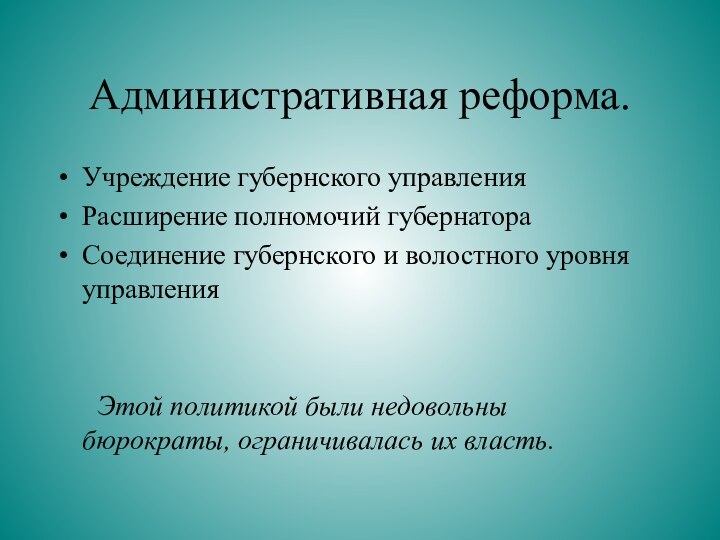 Административная реформа.

• Учреждение губернского управления
• Расширение полномочий губернатора
• Соединение губернского и волостного уровня управления

Этой политикой были недовольны бюрократы, ограничивалась их власть.